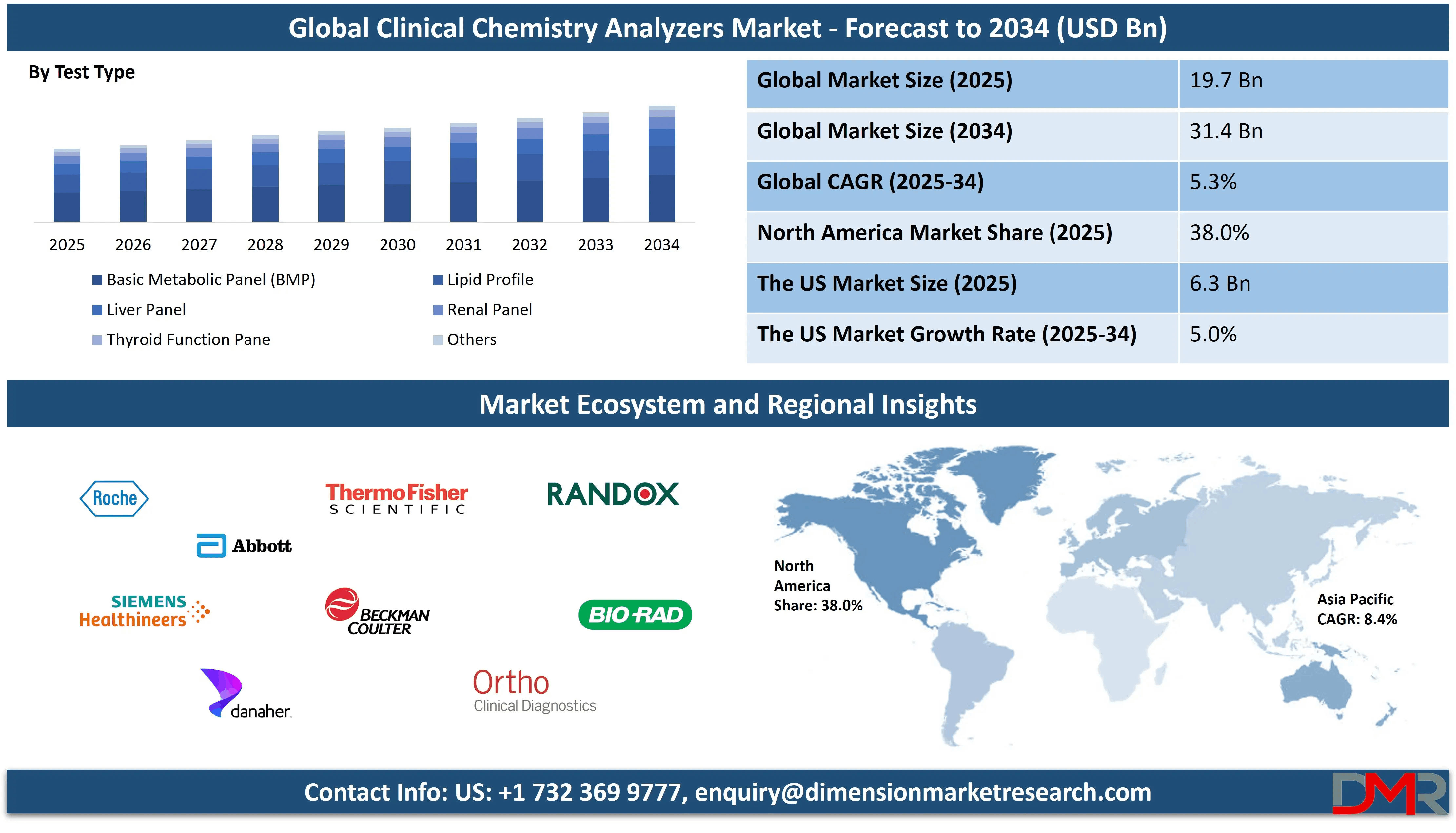 Global Clinical Chemistry Analyzers Market - Forecast to 2034 (USD Bn)

By Test Type

2025 2026 2027 2028 2029 2030 2031 2032 2033 2034

Basic Metabolic Panel (BMP)
Lipid Profile
Liver Panel
Renal Panel
Thyroid Function Pane
Others

| Global Market Size (2025) | 19.7 Bn |
|---|---|
| Global Market Size (2034) | 31.4 Bn |
| Global CAGR (2025-34) | 5.3% |
| North America Market Share (2025) | 38.0% |
| The US Market Size (2025) | 6.3 Bn |
| The US Market Growth Rate (2025-34) | 5.0% |

Market Ecosystem and Regional Insights

Roche
ThermoFisher SCIENTIFIC
RANDOX
Abbott
SIEMENS Healthineers
BECKMAN COULTER
BIO-RAD
danaher
Ortho Clinical Diagnostics

North America Share: 38.0%

Asia Pacific CAGR: 8.4%

Contact Info: US: +1 732 369 9777, enquiry@dimensionmarketresearch.com

DMR